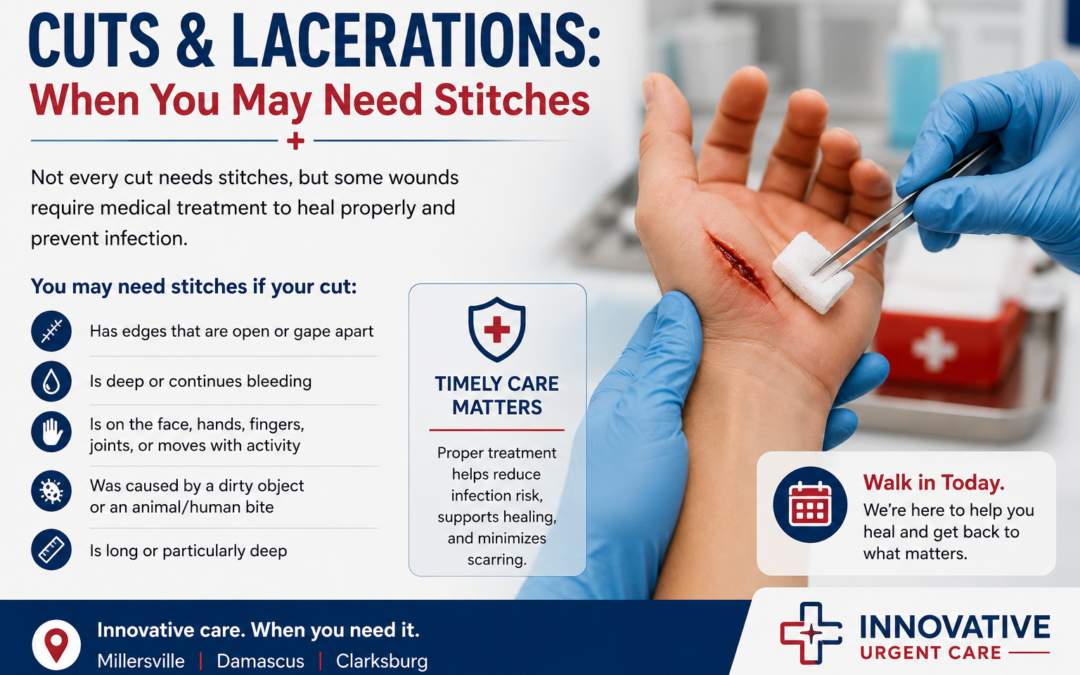 CUTS & LACERATIONS:
When You May Need Stitches

Not every cut needs stitches, but some wounds require medical treatment to heal properly and prevent infection.

You may need stitches if your cut:

Has edges that are open or gape apart

Is deep or continues bleeding

Is on the face, hands, fingers, joints, or moves with activity

Was caused by a dirty object or an animal/human bite

Is long or particularly deep

TIMELY CARE MATTERS

Proper treatment helps reduce infection risk, supports healing, and minimizes scarring.

Walk in Today.
We're here to help you heal and get back to what matters.

Innovative care. When you need it.
Millersville | Damascus | Clarksburg

INNOVATIVE
URGENT CARE